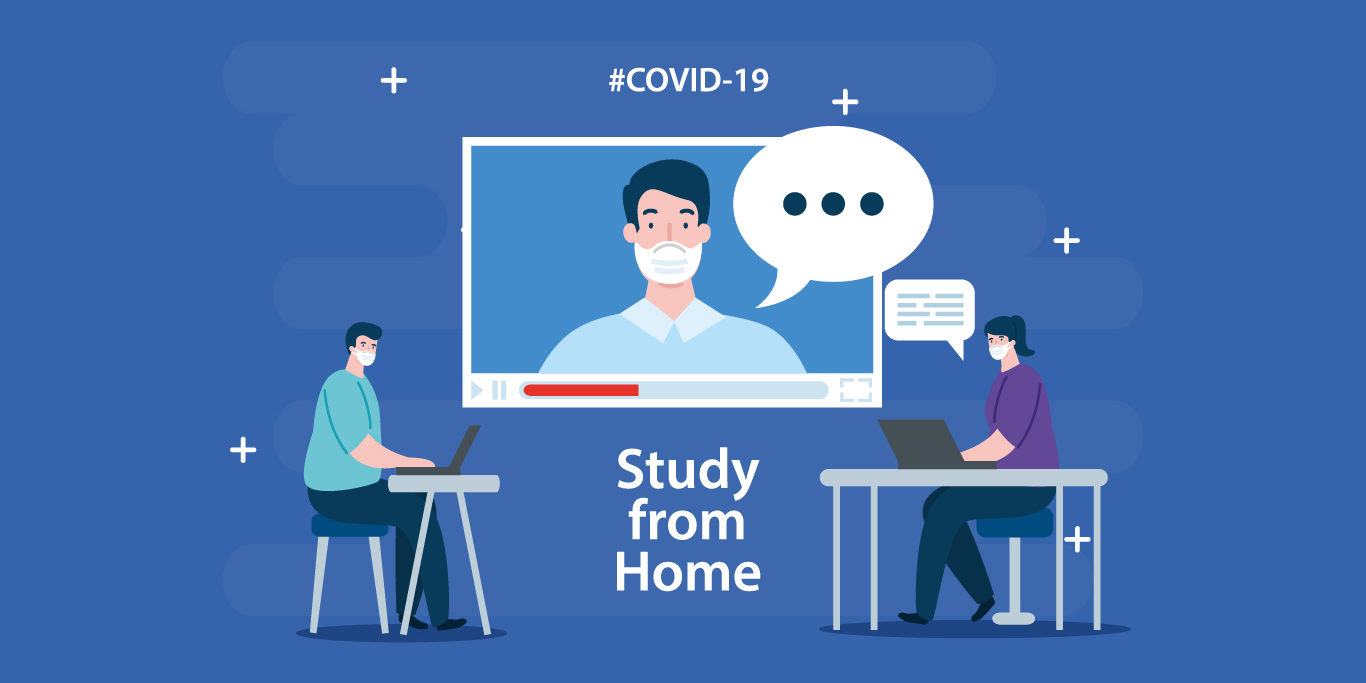 #COVID-19

Study from Home